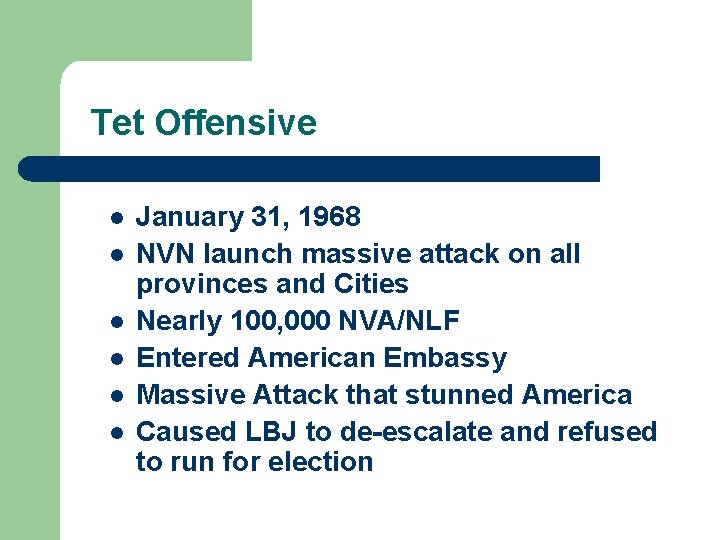 Tet Offensive

- January 31, 1968
- NVN launch massive attack on all provinces and Cities
- Nearly 100,000 NVA/NLF
- Entered American Embassy
- Massive Attack that stunned America
- Caused LBJ to de-escalate and refused to run for election